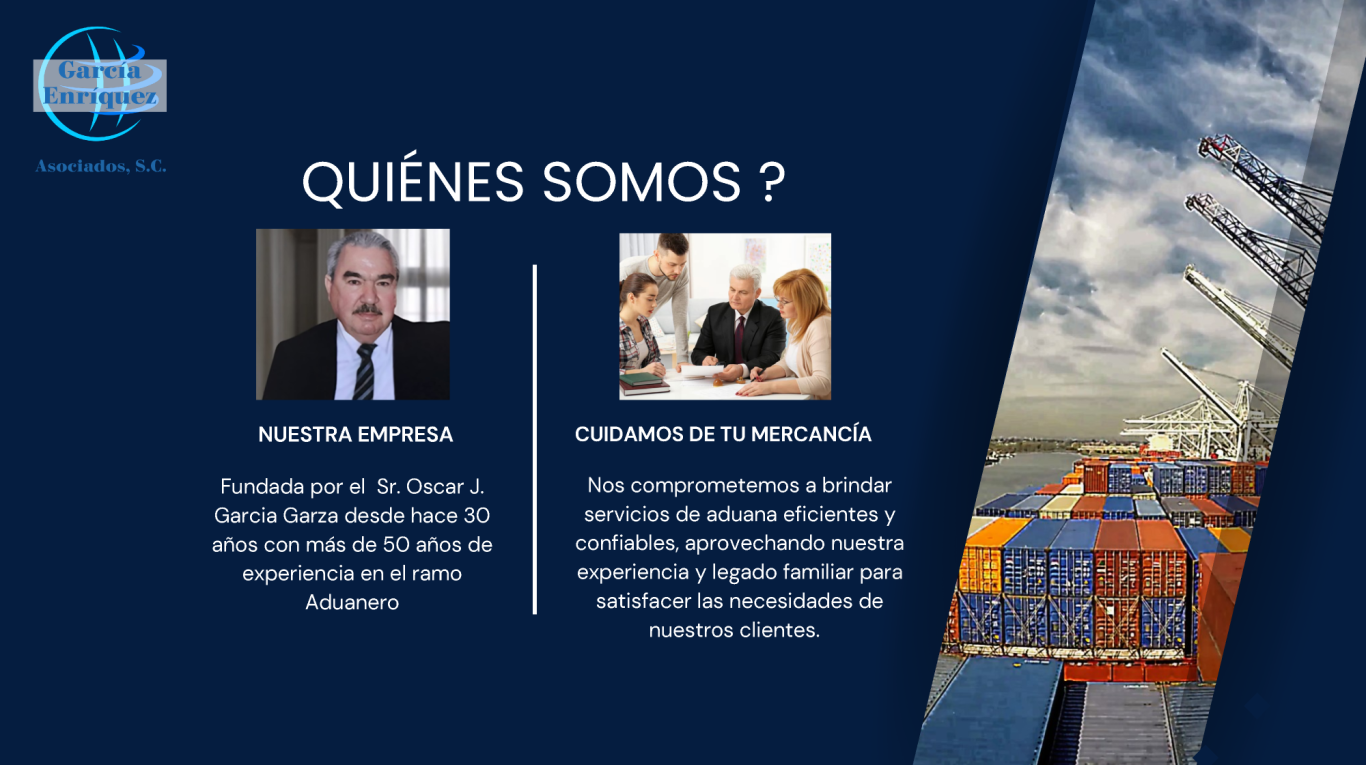 García Enríquez

Asociados, S.C.

QUIÉNES SOMOS ?

NUESTRA EMPRESA

Fundada por el Sr. Oscar J. Garcia Garza desde hace 30 años con más de 50 años de experiencia en el ramo Aduanero

CUIDAMOS DE TU MERCANCÍA

Nos comprometemos a brindar servicios de aduana eficientes y confiables, aprovechando nuestra experiencia y legado familiar para satisfacer las necesidades de nuestros clientes.